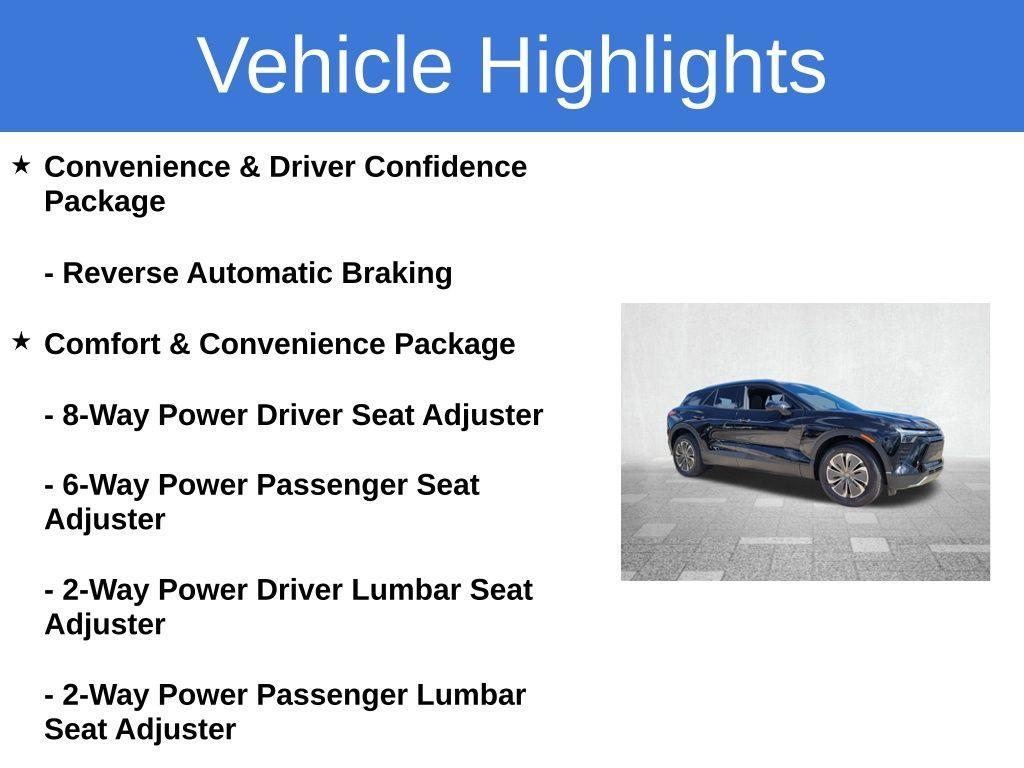 Vehicle Highlights

★ Convenience & Driver Confidence Package

- Reverse Automatic Braking

★ Comfort & Convenience Package

- 8-Way Power Driver Seat Adjuster

- 6-Way Power Passenger Seat Adjuster

- 2-Way Power Driver Lumbar Seat Adjuster

- 2-Way Power Passenger Lumbar Seat Adjuster